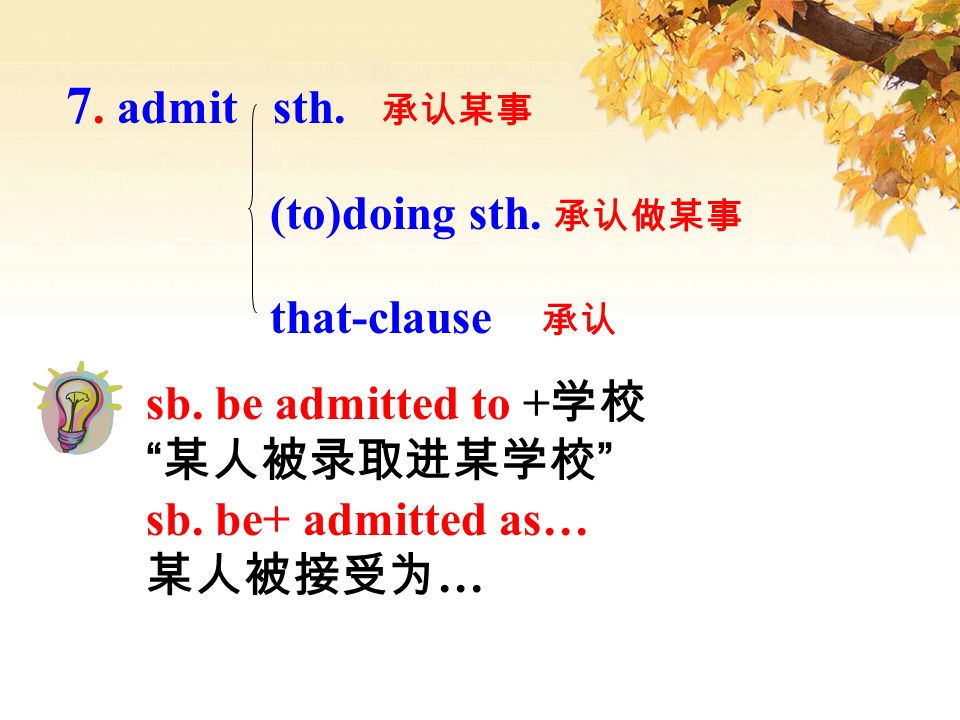 7. admit sth. 承认某事

(to)doing sth. 承认做某事

that-clause 承认

sb. be admitted to +学校
“某人被录取进某学校”

sb. be+ admitted as…
某人被接受为…